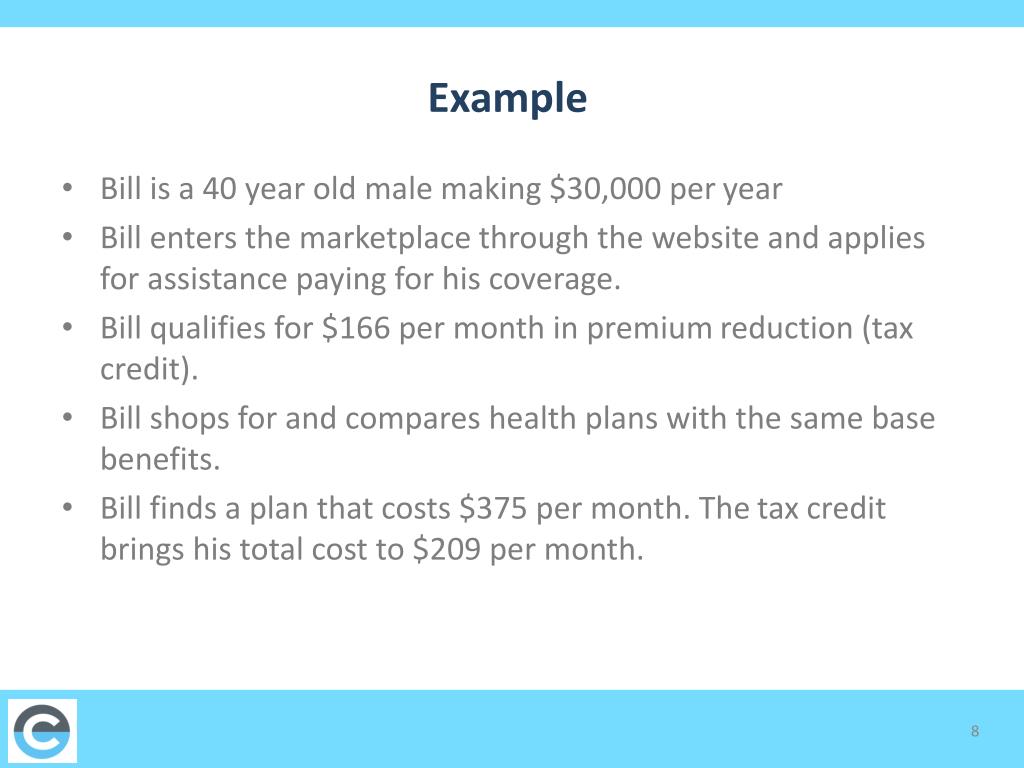 Example

• Bill is a 40 year old male making \$30,000 per year
• Bill enters the marketplace through the website and applies for assistance paying for his coverage.
• Bill qualifies for \$166 per month in premium reduction (tax credit).
• Bill shops for and compares health plans with the same base benefits.
• Bill finds a plan that costs \$375 per month. The tax credit brings his total cost to \$209 per month.

8